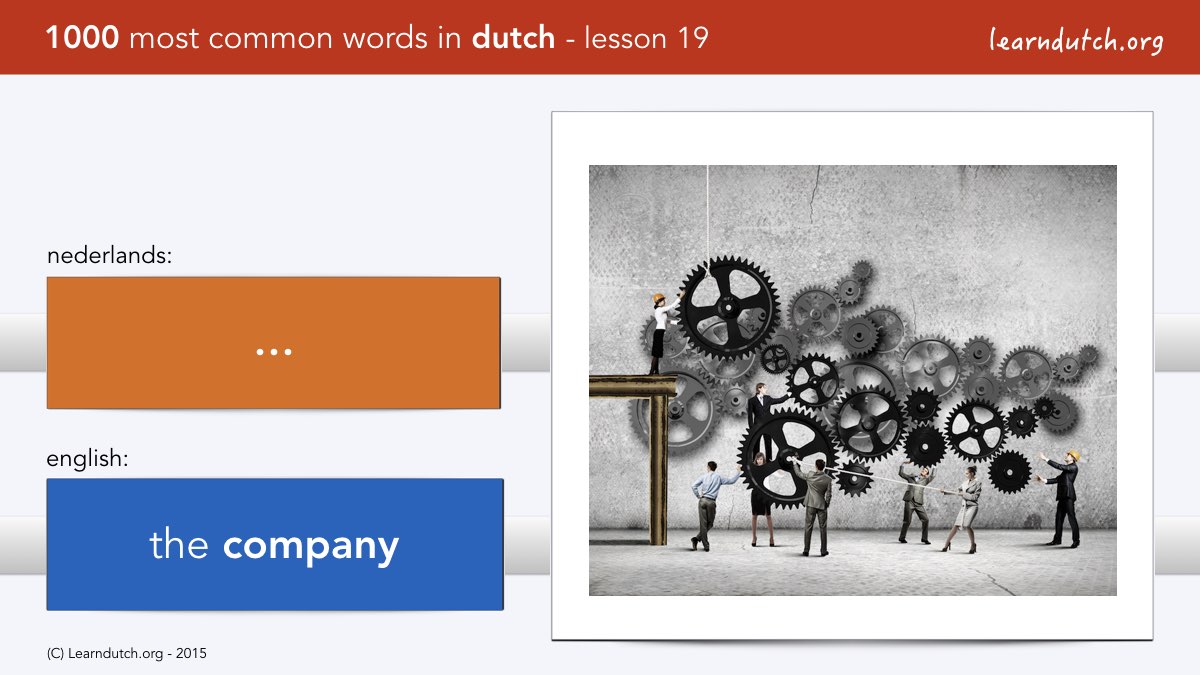 1000 most common words in dutch - lesson 19

learndutch.org

nederlands:

...

english:

the company

(C) Learndutch.org - 2015